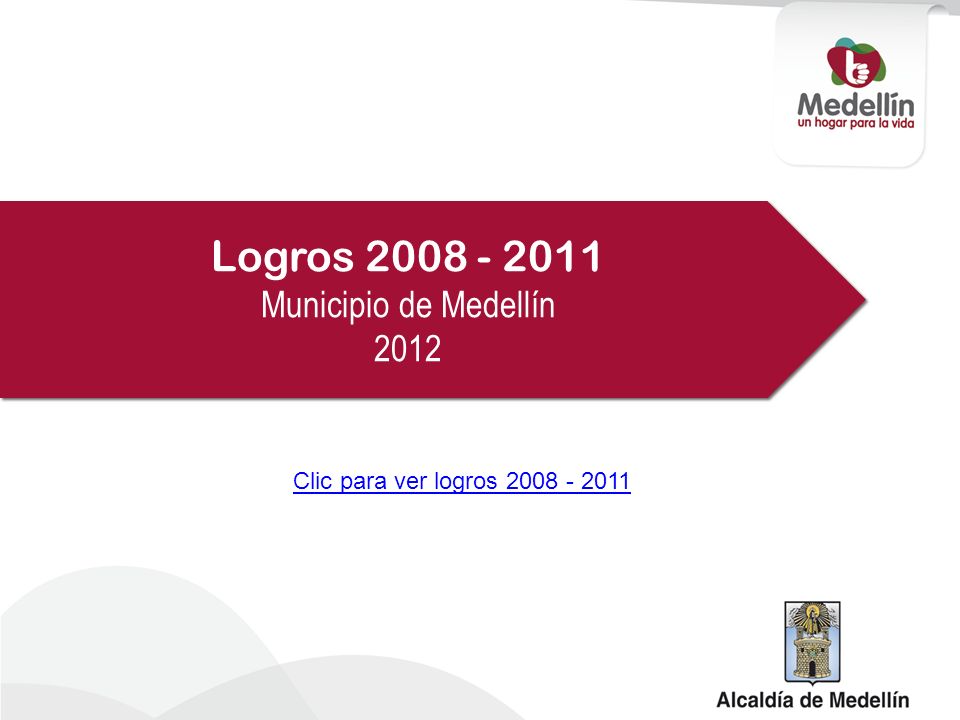 Medellín
un hogar para la vida

Logros 2008 - 2011
Municipio de Medellín
2012

Clic para ver logros 2008 - 2011

Alcaldía de Medellín